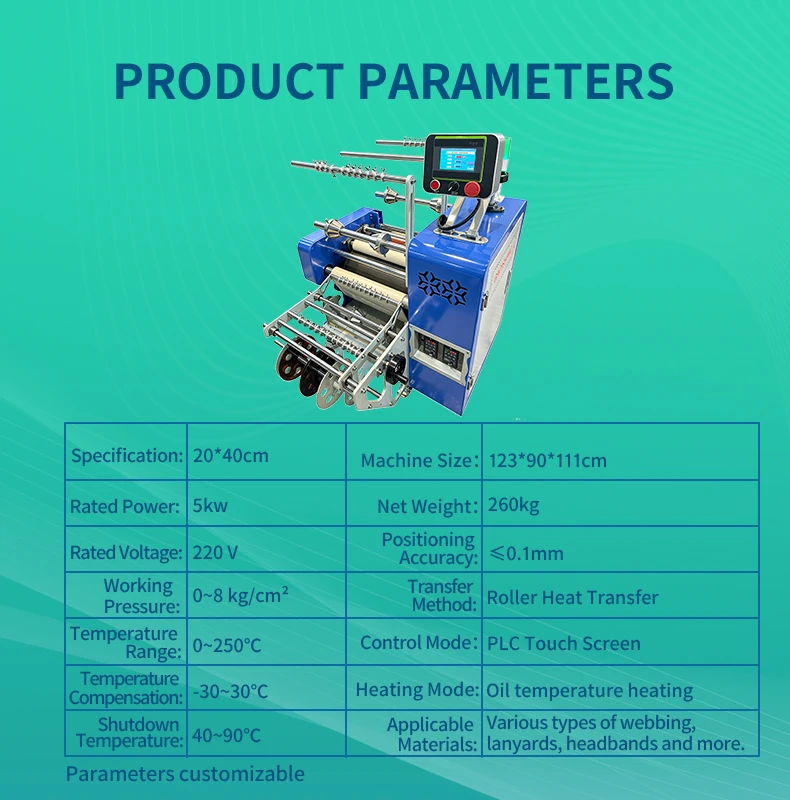 PRODUCT PARAMETERS

| Specification: | 20*40cm | Machine Size: | 123*90*111cm |
|---|---|---|---|
| Rated Power: | 5kw | Net Weight: | 260kg |
| Rated Voltage: | 220 V | Positioning Accuracy: | ≤0.1mm |
| Working Pressure: | 0~8 kg/cm² | Transfer Method: | Roller Heat Transfer |
| Temperature Range: | 0~250°C | Control Mode: | PLC Touch Screen |
| Temperature Compensation: | -30~30°C | Heating Mode: | Oil temperature heating |
| Shutdown Temperature: | 40~90°C | Applicable Materials: | Various types of webbing, lanyards, headbands and more. |

Parameters customizable